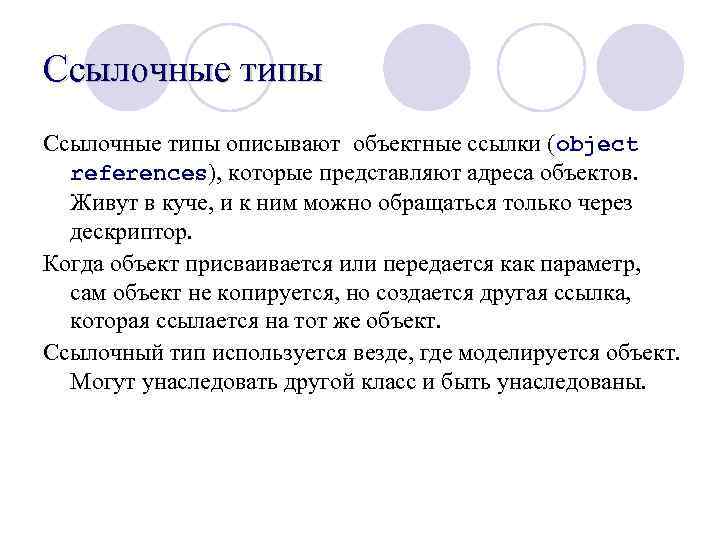 Ссылочные типы

Ссылочные типы описывают объектные ссылки (object references), которые представляют адреса объектов. Живут в куче, и к ним можно обращаться только через дескриптор.

Когда объект присваивается или передается как параметр, сам объект не копируется, но создается другая ссылка, которая ссылается на тот же объект.

Ссылочный тип используется везде, где моделируется объект. Могут унаследовать другой класс и быть унаследованы.